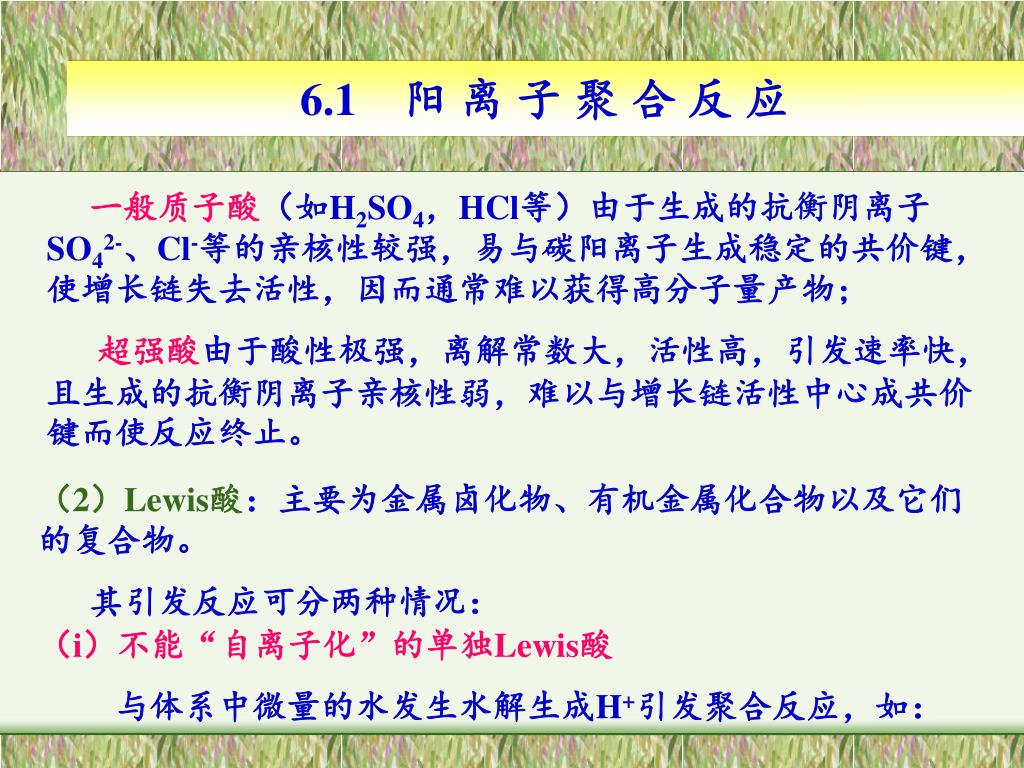 6.1　阳 离 子 聚 合 反 应

一般质子酸（如$H_2SO_4$，HCl等）由于生成的抗衡阴离子$SO_4^{2-}$、$Cl^-$等的亲核性较强，易与碳阳离子生成稳定的共价键，使增长链失去活性，因而通常难以获得高分子量产物；

超强酸由于酸性极强，离解常数大，活性高，引发速率快，且生成的抗衡阴离子亲核性弱，难以与增长链活性中心成共价键而使反应终止。

（2）Lewis酸：主要为金属卤化物、有机金属化合物以及它们的复合物。

其引发反应可分两种情况：
（i）不能“自离子化”的单独Lewis酸

与体系中微量的水发生水解生成$H^+$引发聚合反应，如：